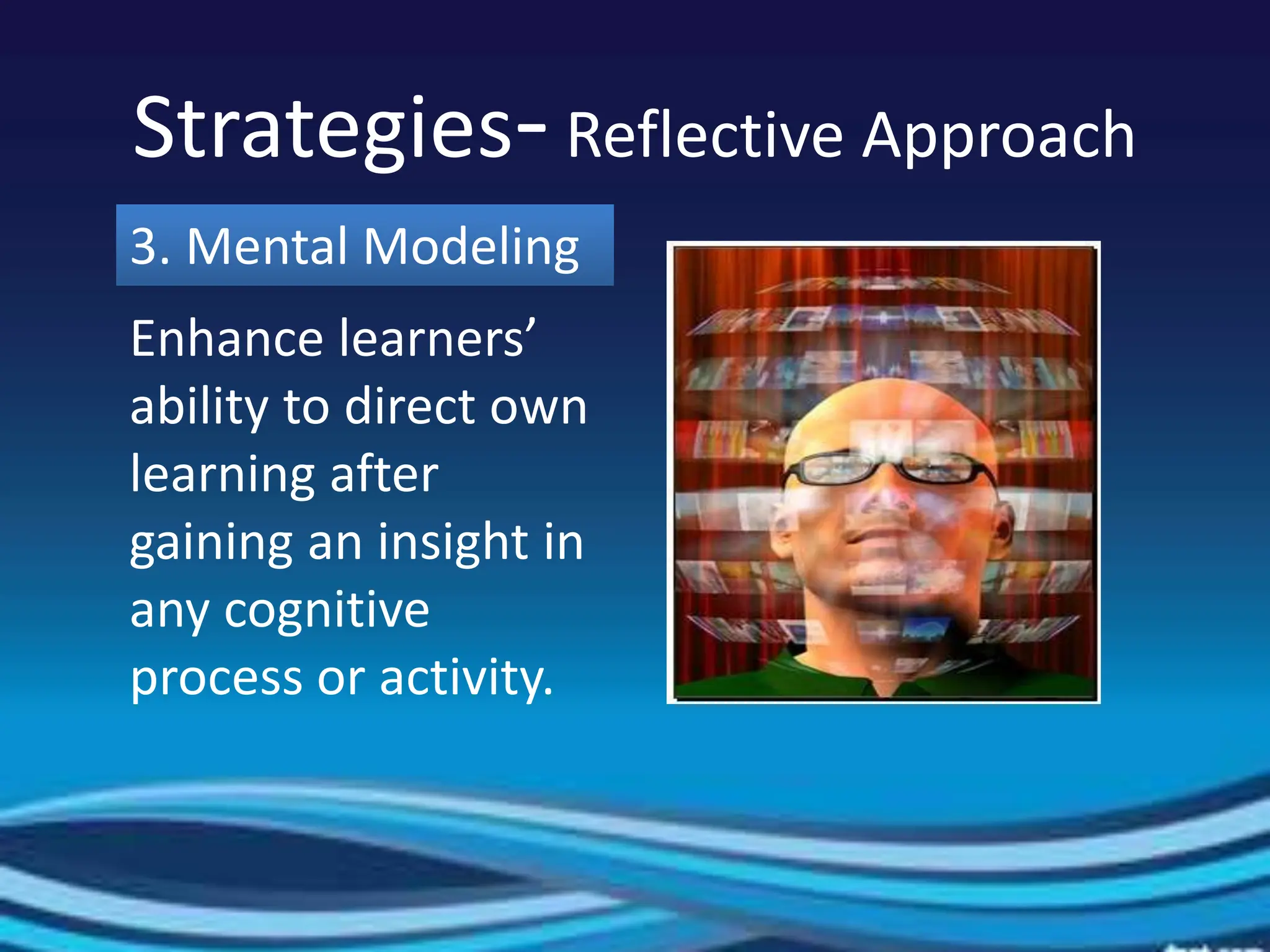 Strategies- Reflective Approach

3. Mental Modeling

Enhance learners' ability to direct own learning after gaining an insight in any cognitive process or activity.